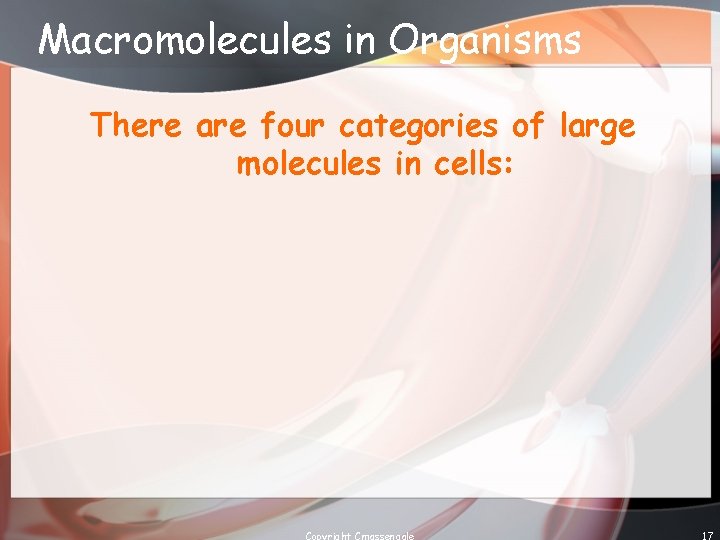 Macromolecules in Organisms

There are four categories of large molecules in cells:

Copyright Cmassengale

17